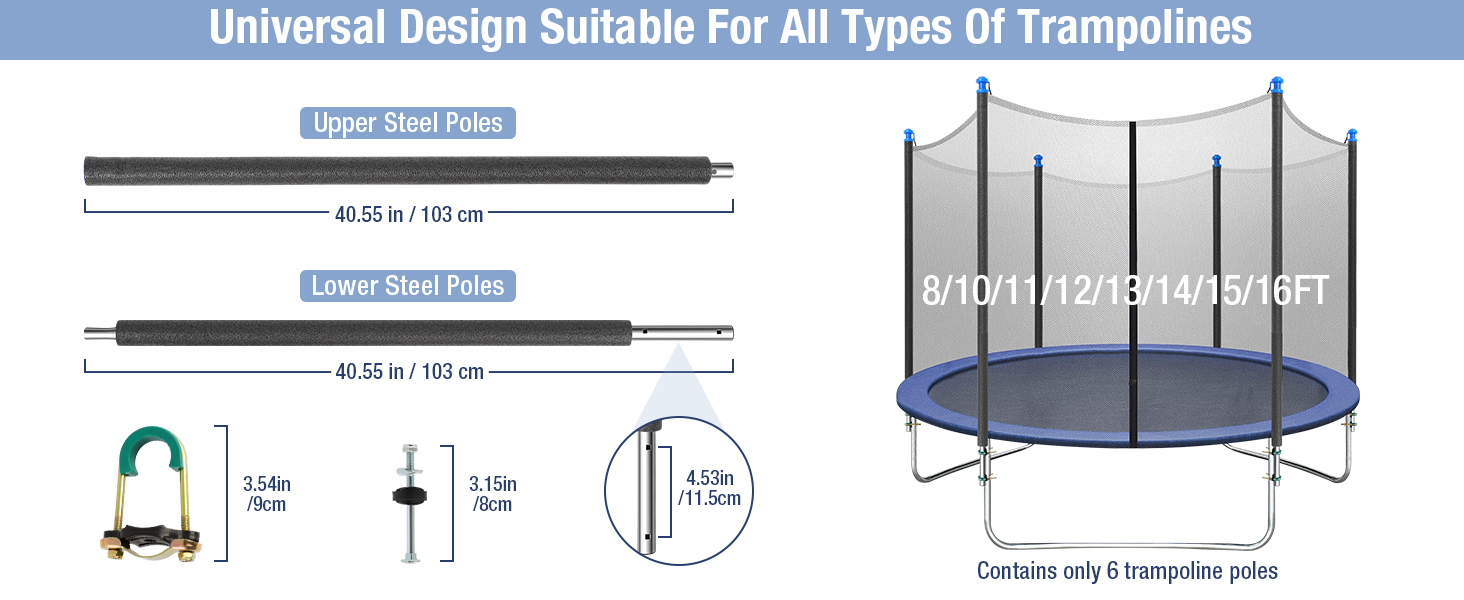 Universal Design Suitable For All Types Of Trampolines

Upper Steel Poles

40.55 in / 103 cm

Lower Steel Poles

40.55 in / 103 cm

3.54in
/9cm

3.15in
/8cm

4.53in
/11.5cm

8/10/11/12/13/14/15/16FT

Contains only 6 trampoline poles